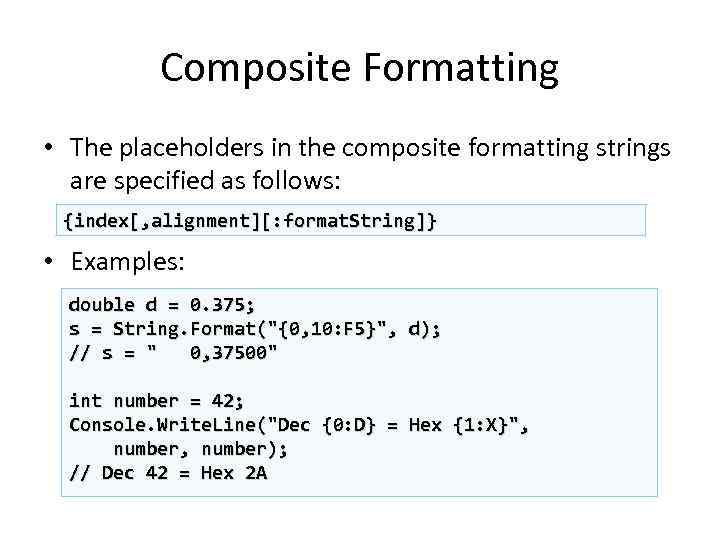 Composite Formatting

• The placeholders in the composite formatting strings are specified as follows:

{index[,alignment][:formatString]}

• Examples:

double d = 0.375;
s = String.Format("{0,10:F5}", d);
// s = "   0,37500"

int number = 42;
Console.WriteLine("Dec {0:D} = Hex {1:X}",
    number, number);
// Dec 42 = Hex 2A